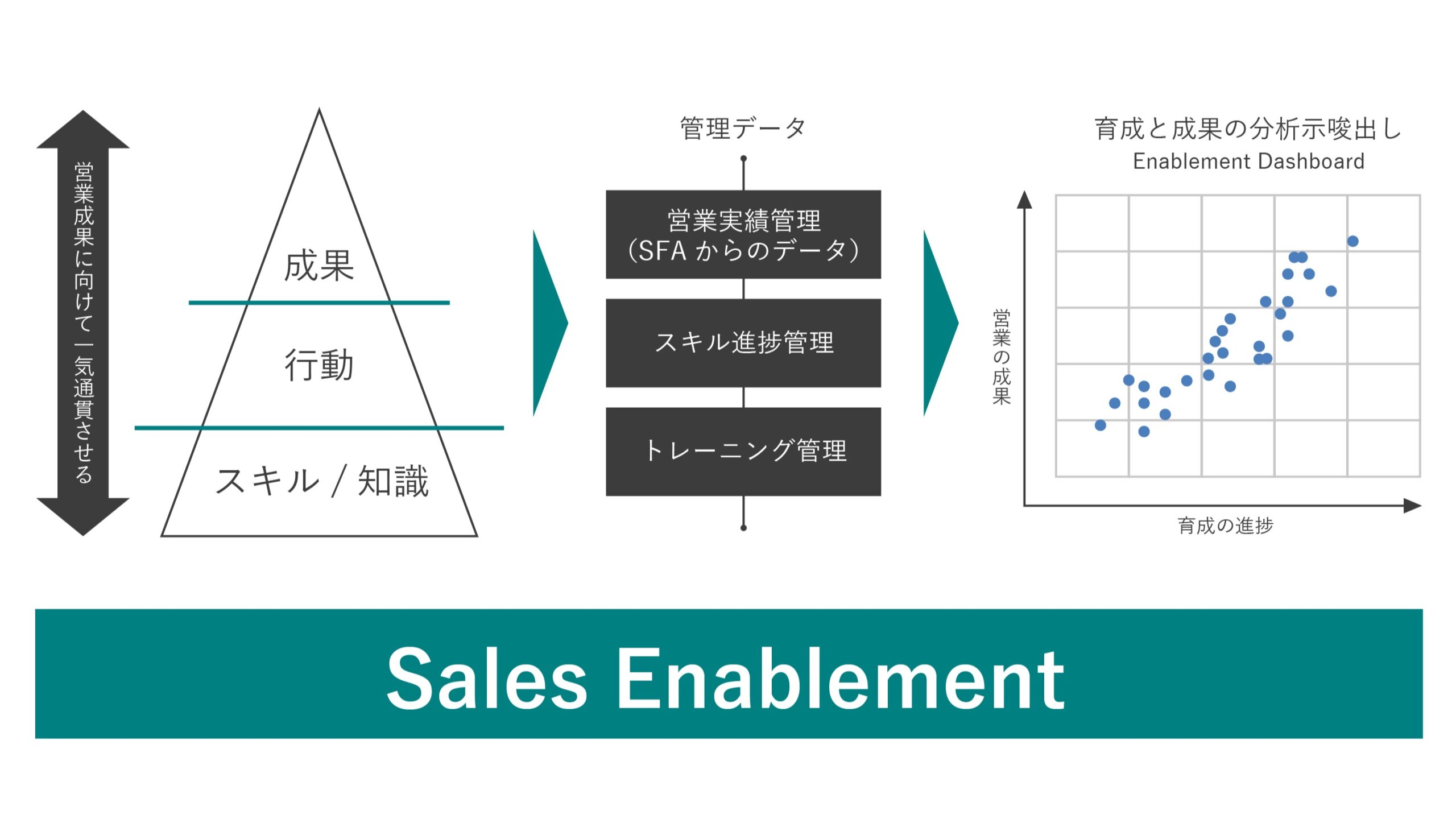 営業成果に向けて一気通貫させる

成果

行動

スキル / 知識

管理データ

営業実績管理
(SFA からのデータ)

スキル進捗管理

トレーニング管理

育成と成果の分析示唆出し
Enablement Dashboard

営業の成果

育成の進捗

Sales Enablement